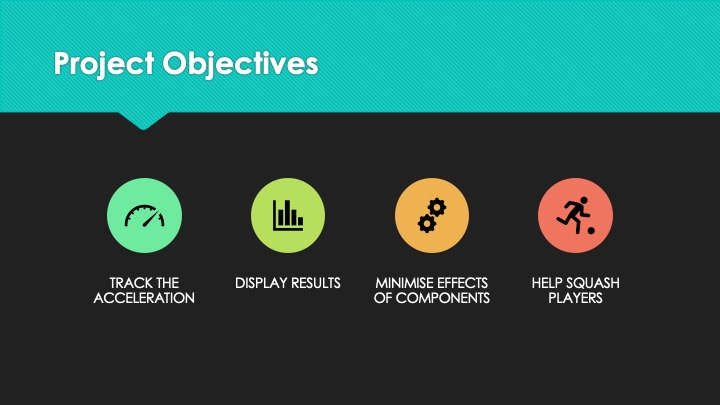 Project Objectives

TRACK THE ACCELERATION

DISPLAY RESULTS

MINIMISE EFFECTS OF COMPONENTS

HELP SQUASH PLAYERS